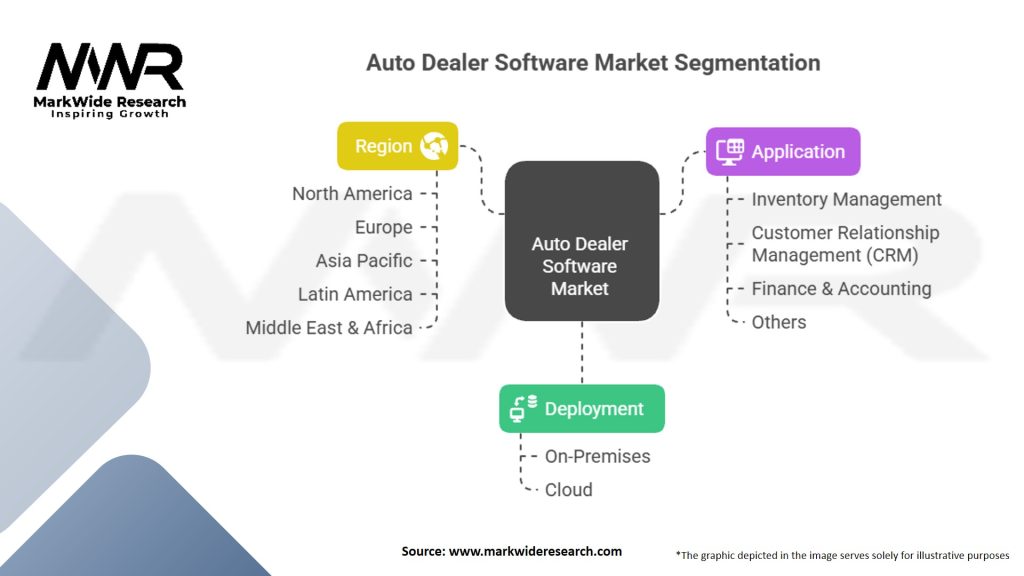 MWR
MarkWide Research
Inspiring Growth

Auto Dealer Software Market Segmentation

Region
North America
Europe
Asia Pacific
Latin America
Middle East & Africa

Auto Dealer Software Market

Application
Inventory Management
Customer Relationship Management (CRM)
Finance & Accounting
Others

Deployment
On-Premises
Cloud

Source: www.markwideresearch.com

*The graphic depicted in the image serves solely for illustrative purposes